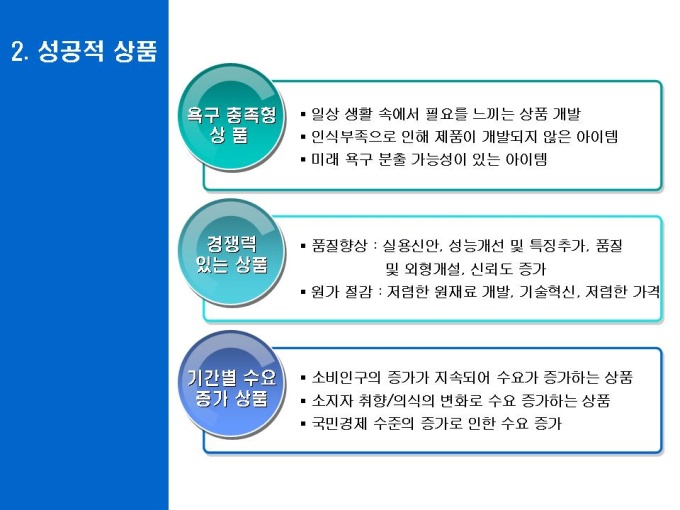 2. 성공적 상품

욕구 충족형 상 품

▪ 일상 생활 속에서 필요를 느끼는 상품 개발
▪ 인식부족으로 인해 제품이 개발되지 않은 아이템
▪ 미래 욕구 분출 가능성이 있는 아이템

경쟁력 있는 상품

▪ 품질향상 : 실용신안, 성능개선 및 특징추가, 품질 및 외형개설, 신뢰도 증가
▪ 원가 절감 : 저렴한 원재료 개발, 기술혁신, 저렴한 가격

기간별 수요 증가 상품

▪ 소비인구의 증가가 지속되어 수요가 증가하는 상품
▪ 소지자 취향/의식의 변화로 수요 증가하는 상품
▪ 국민경제 수준의 증가로 인한 수요 증가